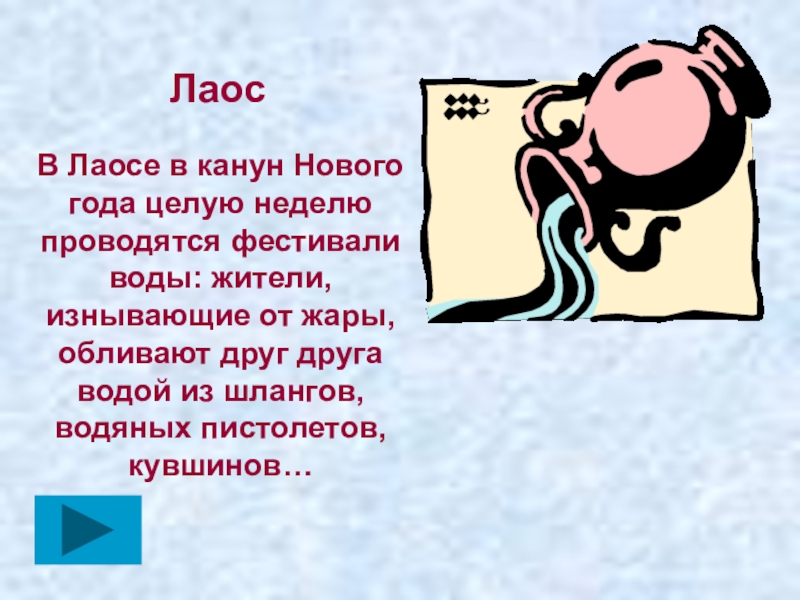 Лаос

В Лаосе в канун Нового года целую неделю проводятся фестивали воды: жители, изнывающие от жары, обливают друг друга водой из шлангов, водяных пистолетов, кувшинов…